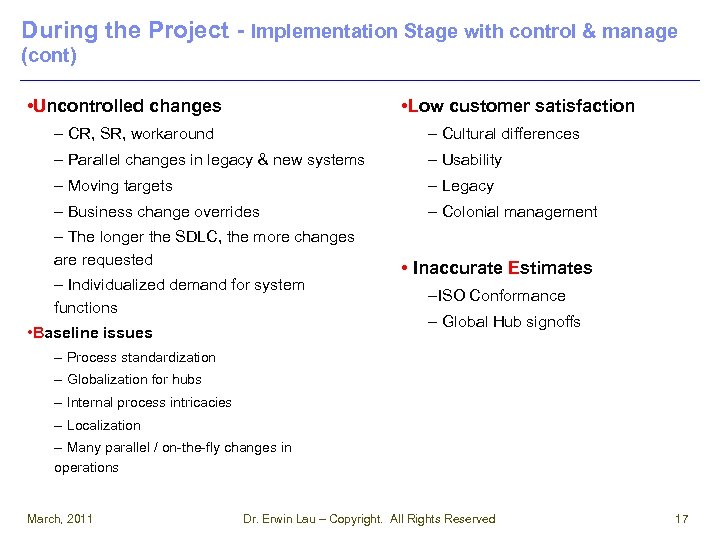 During the Project - Implementation Stage with control & manage (cont)

•Uncontrolled changes
– CR, SR, workaround
– Parallel changes in legacy & new systems
– Moving targets
– Business change overrides
– The longer the SDLC, the more changes are requested
– Individualized demand for system functions

•Baseline issues
– Process standardization
– Globalization for hubs
– Internal process intricacies
– Localization
– Many parallel / on-the-fly changes in operations

•Low customer satisfaction
– Cultural differences
– Usability
– Legacy
– Colonial management

• Inaccurate Estimates
–ISO Conformance
– Global Hub signoffs

March, 2011

Dr. Erwin Lau – Copyright. All Rights Reserved

17